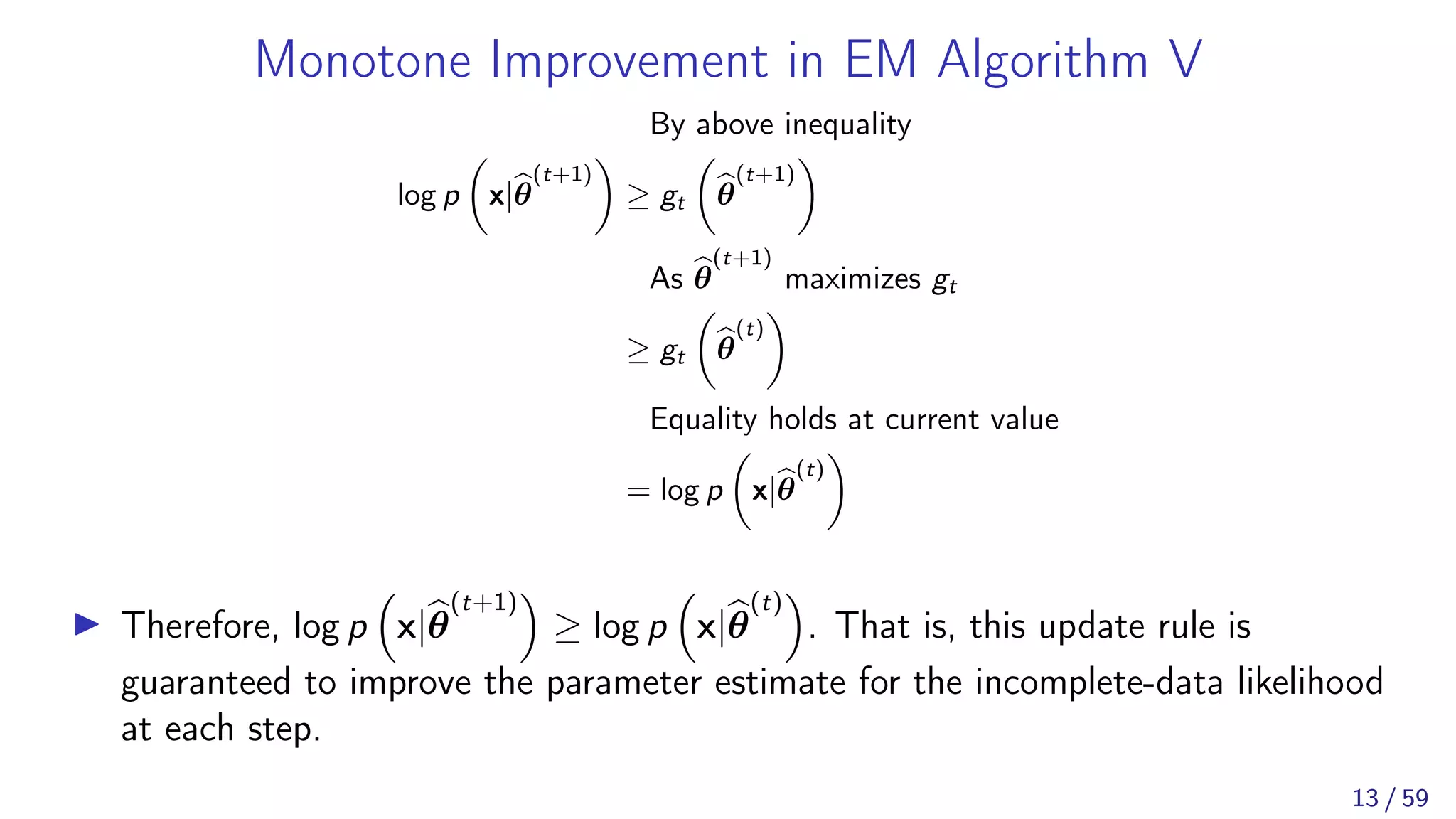 Monotone Improvement in EM Algorithm V

By above inequality

$\log p\left(\mathbf{x}|\widehat{\boldsymbol{\theta}}^{(t+1)}\right) \geq g_t\left(\widehat{\boldsymbol{\theta}}^{(t+1)}\right)$

As $\widehat{\boldsymbol{\theta}}^{(t+1)}$ maximizes $g_t$

$\geq g_t\left(\widehat{\boldsymbol{\theta}}^{(t)}\right)$

Equality holds at current value

$= \log p\left(\mathbf{x}|\widehat{\boldsymbol{\theta}}^{(t)}\right)$

▶ Therefore, $\log p\left(\mathbf{x}|\widehat{\boldsymbol{\theta}}^{(t+1)}\right) \geq \log p\left(\mathbf{x}|\widehat{\boldsymbol{\theta}}^{(t)}\right)$. That is, this update rule is guaranteed to improve the parameter estimate for the incomplete-data likelihood at each step.

13 / 59